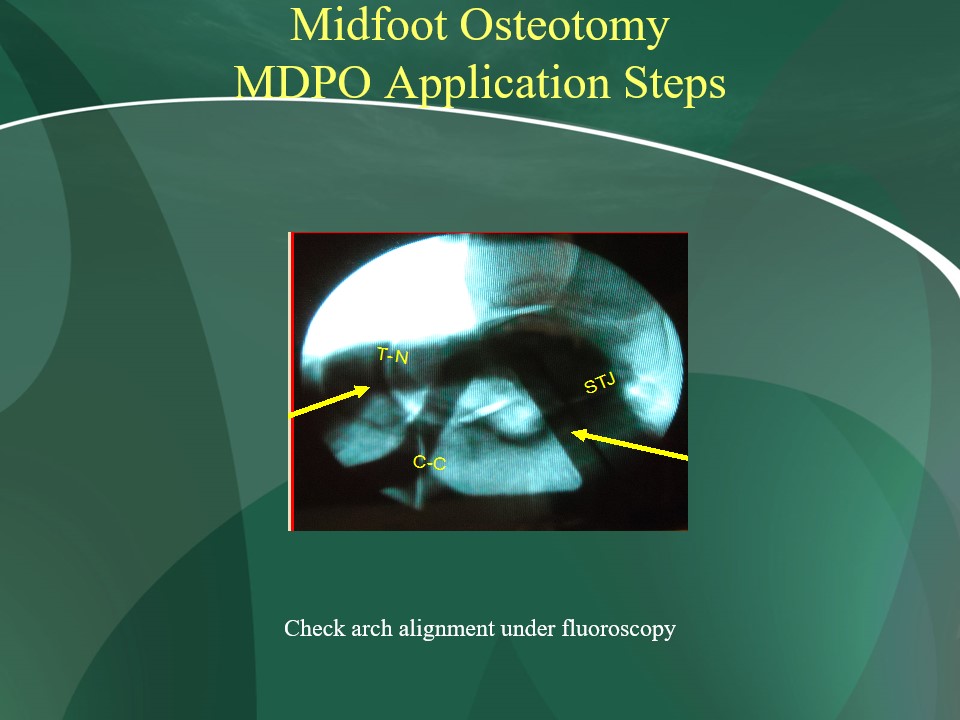 Midfoot Osteotomy
MDPO Application Steps

T-N
STJ
C-C

Check arch alignment under fluoroscopy